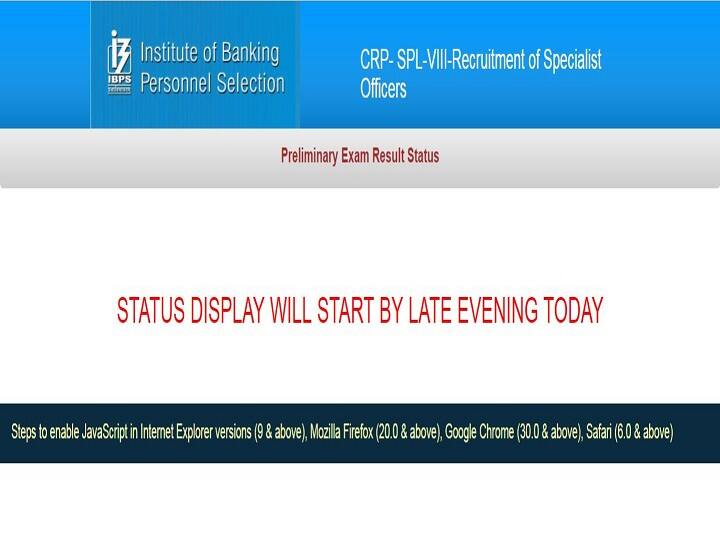 IBPS

Institute of Banking Personnel Selection

CRP- SPL-VIII-Recruitment of Specialist Officers

Preliminary Exam Result Status

STATUS DISPLAY WILL START BY LATE EVENING TODAY

Steps to enable JavaScript in Internet Explorer versions (9 & above), Mozilla Firefox (20.0 & above), Google Chrome (30.0 & above), Safari (6.0 & above)